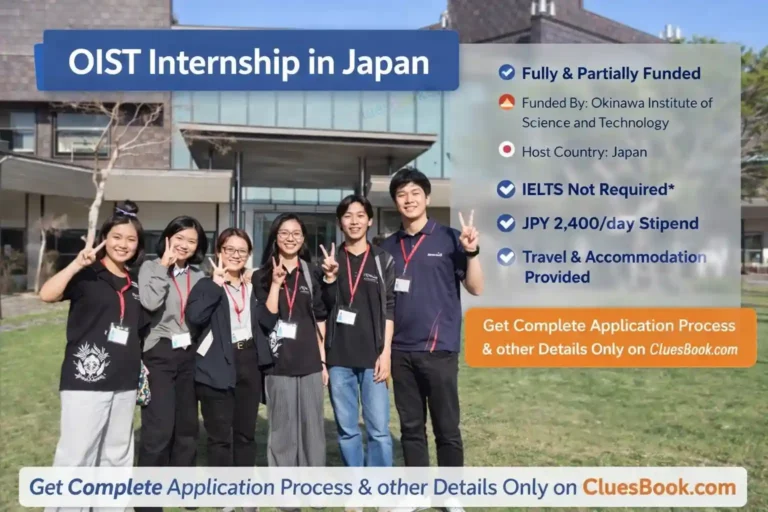 OIST Internship in Japan

Fully & Partially Funded

Funded By: Okinawa Institute of Science and Technology

Host Country: Japan

IELTS Not Required*

JPY 2,400/day Stipend

Travel & Accommodation Provided

Get Complete Application Process & other Details Only on CluesBook.com

Get Complete Application Process & other Details Only on CluesBook.com